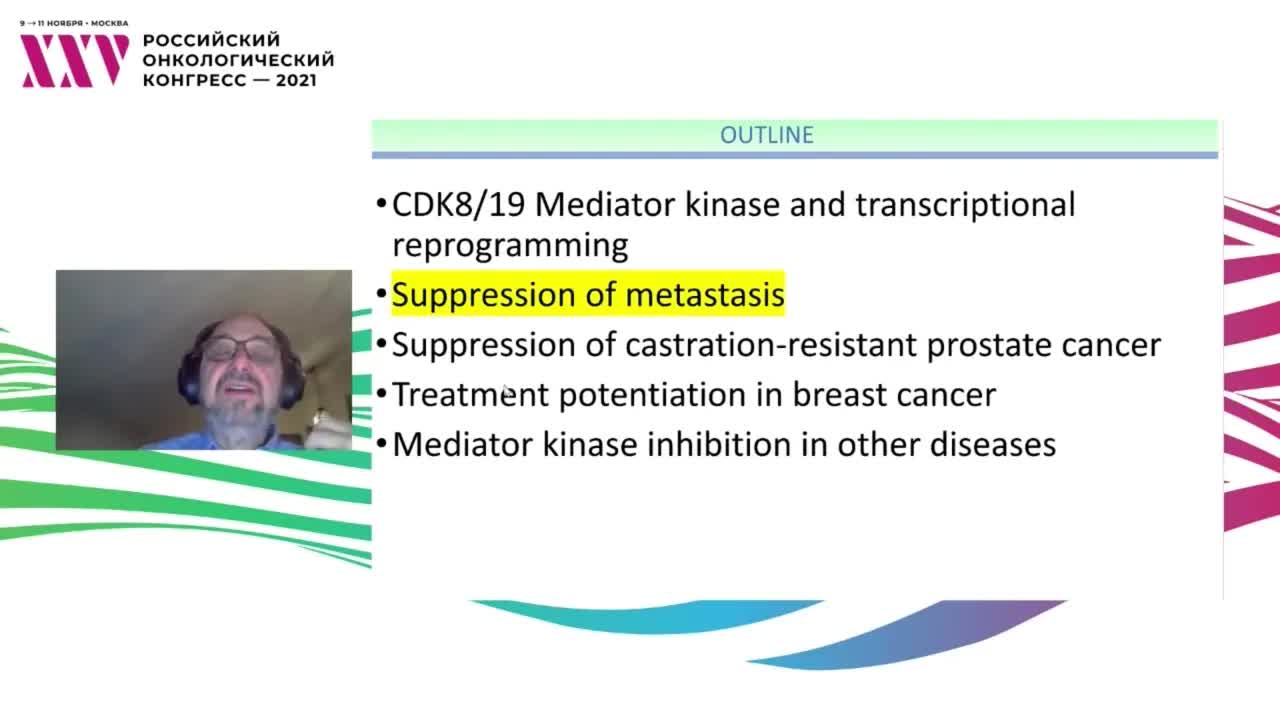 9 → 11 НОЯБРЯ • МОСКВА
XXV РОССИЙСКИЙ ОНКОЛОГИЧЕСКИЙ КОНГРЕСС — 2021

OUTLINE

• CDK8/19 Mediator kinase and transcriptional reprogramming
• Suppression of metastasis
• Suppression of castration-resistant prostate cancer
• Treatment potentiation in breast cancer
• Mediator kinase inhibition in other diseases